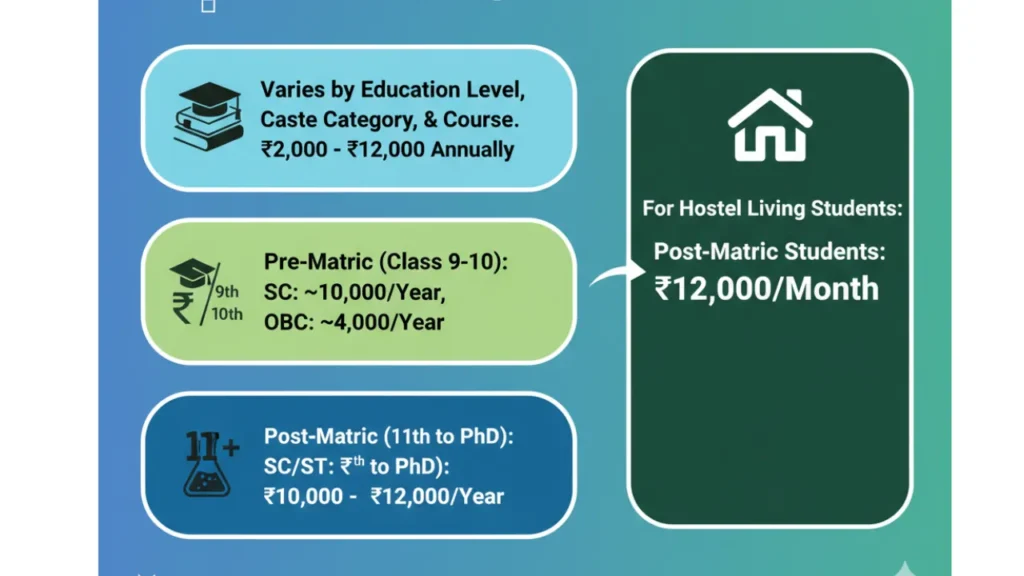 Varies by Education Level, Caste Category, & Course. ₹2,000 - ₹12,000 Annually

₹ 9th 10th

Pre-Matric (Class 9-10): SC: ~10,000/Year, OBC: ~4,000/Year

11+

Post-Matric (11th to PhD): SC/ST: ₹$^{th}$ to PhD): ₹10,000 - ₹12,000/Year

For Hostel Living Students:

Post-Matric Students: ₹12,000/Month